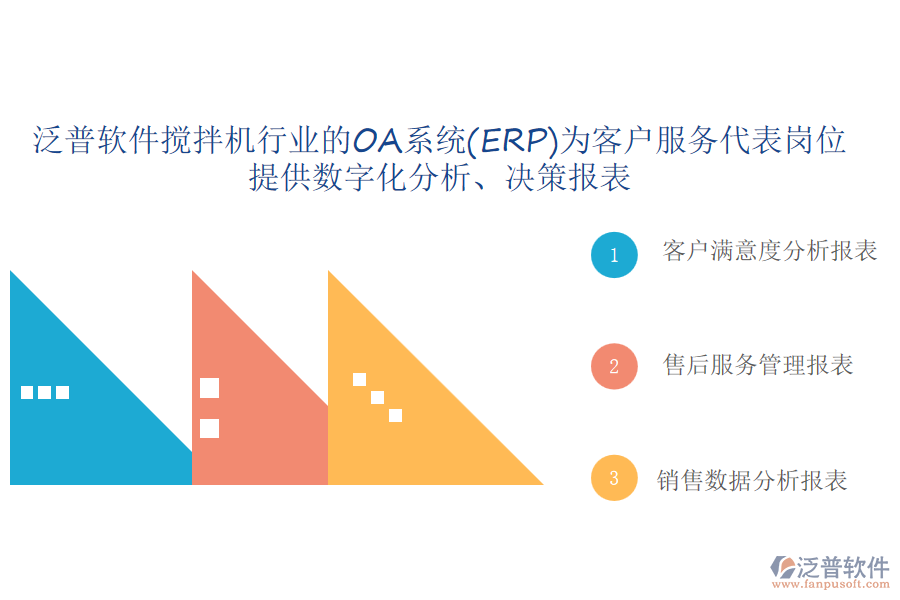 泛普软件搅拌机行业的OA系统(ERP)为客户服务代表岗位提供数字化分析、决策报表

1 客户满意度分析报表

2 售后服务管理报表

3 销售数据分析报表

泛普软件
www.fanpusoft.com